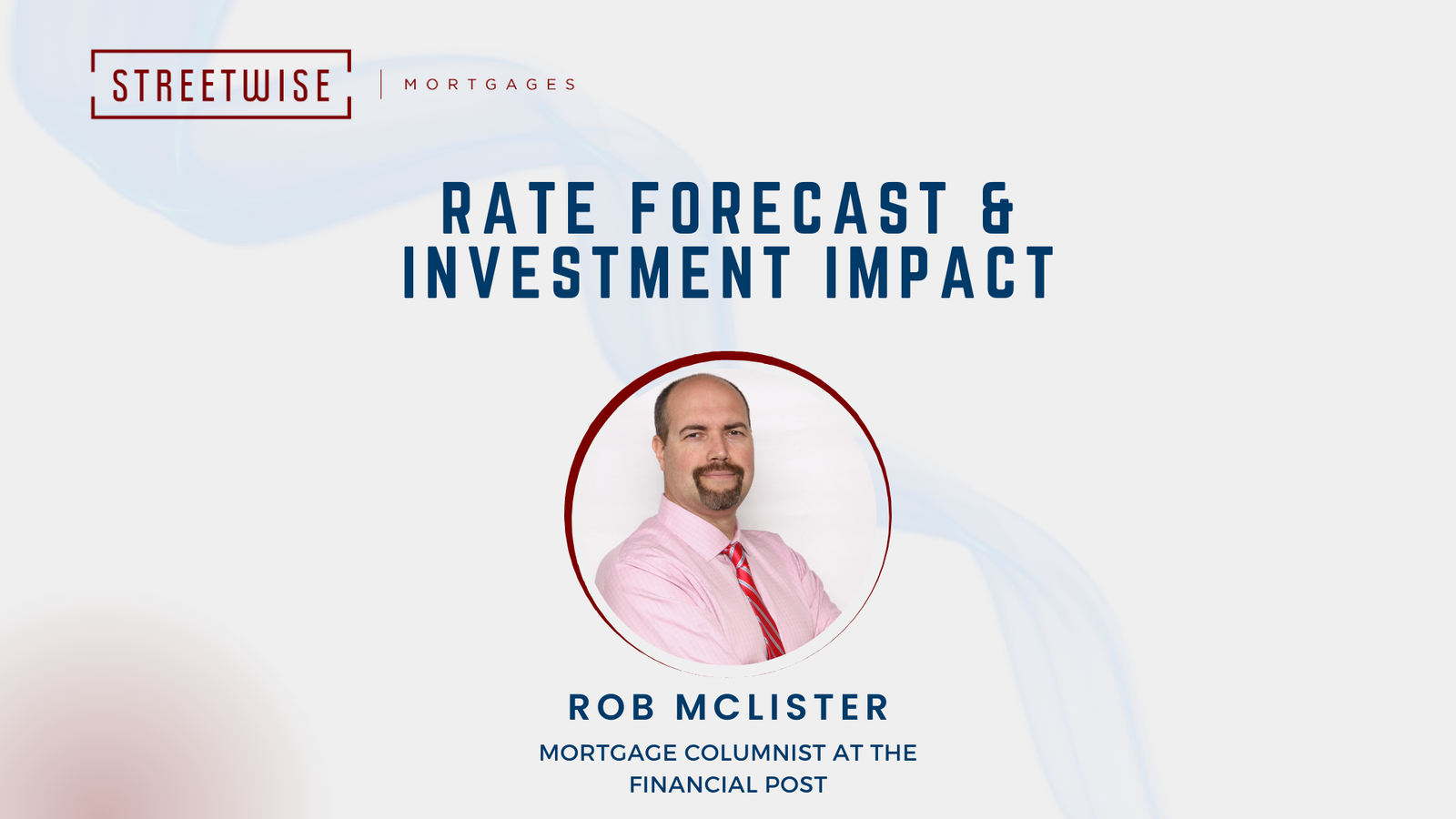 STREETWISE | MORTGAGES

RATE FORECAST & INVESTMENT IMPACT

ROB MCLISTER

MORTGAGE COLUMNIST AT THE FINANCIAL POST